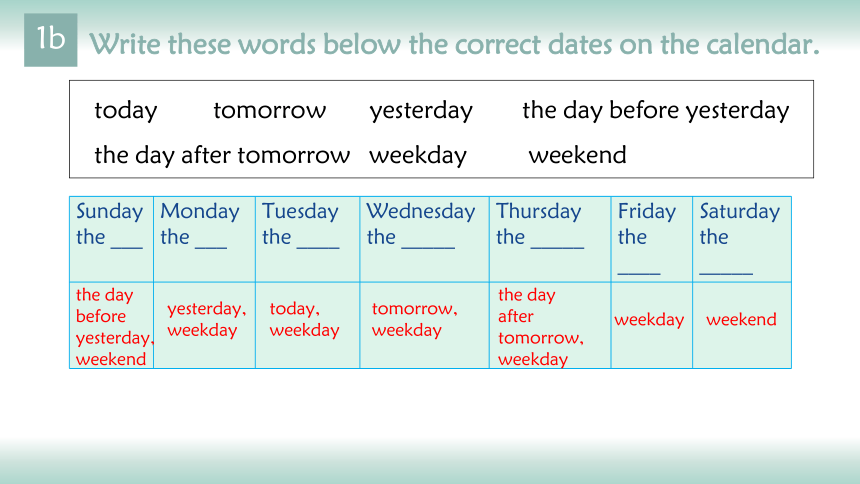 1b Write these words below the correct dates on the calendar.

today tomorrow yesterday the day before yesterday
the day after tomorrow weekday weekend

| Sunday the ___ | Monday the ___ | Tuesday the ____ | Wednesday the _____ | Thursday the _____ | Friday the ____ | Saturday the _____ |
|---|---|---|---|---|---|---|
| the day before yesterday, weekend | yesterday, weekday | today, weekday | tomorrow, weekday | the day after tomorrow, weekday | weekday | weekend |